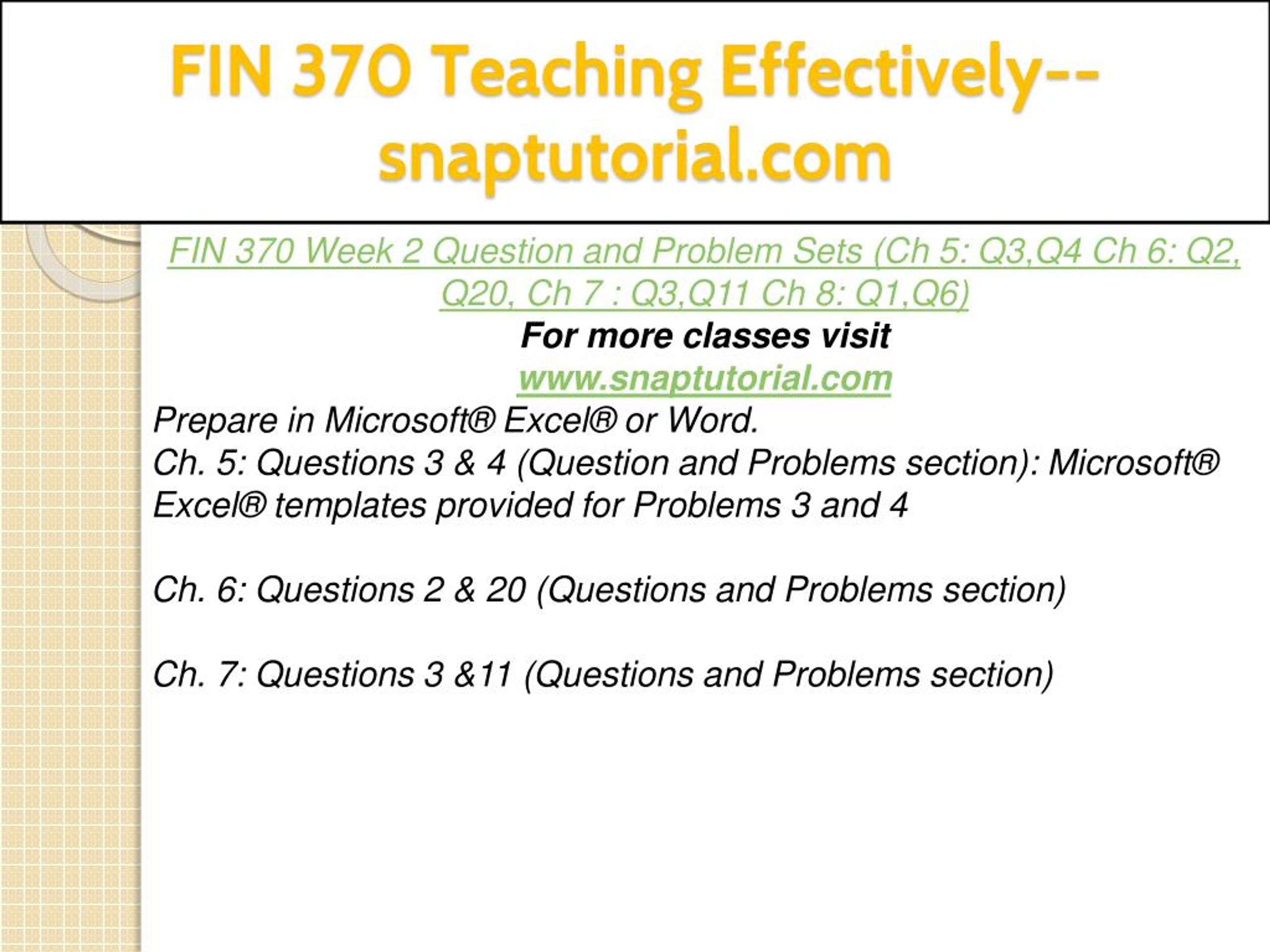 FIN 370 Teaching Effectively--snaptutorial.com

FIN 370 Week 2 Question and Problem Sets (Ch 5: Q3,Q4 Ch 6: Q2, Q20, Ch 7 : Q3,Q11 Ch 8: Q1,Q6)
For more classes visit
www.snaptutorial.com
Prepare in Microsoft® Excel® or Word.
Ch. 5: Questions 3 & 4 (Question and Problems section): Microsoft® Excel® templates provided for Problems 3 and 4

Ch. 6: Questions 2 & 20 (Questions and Problems section)

Ch. 7: Questions 3 &11 (Questions and Problems section)